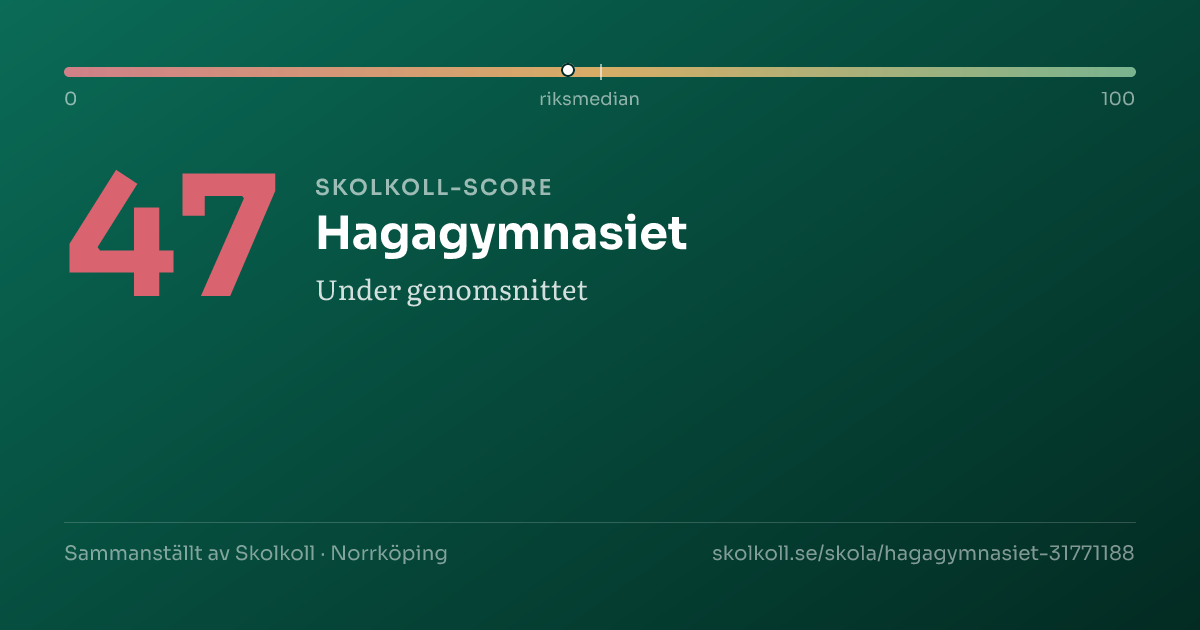 0
riksmedian
100

47

SKOLKOLL-SCORE

Hagagymnasiet

Under genomsnittet

Sammanställt av Skolkoll · Norrköping

skolkoll.se/skola/hagagymnasiet-31771188